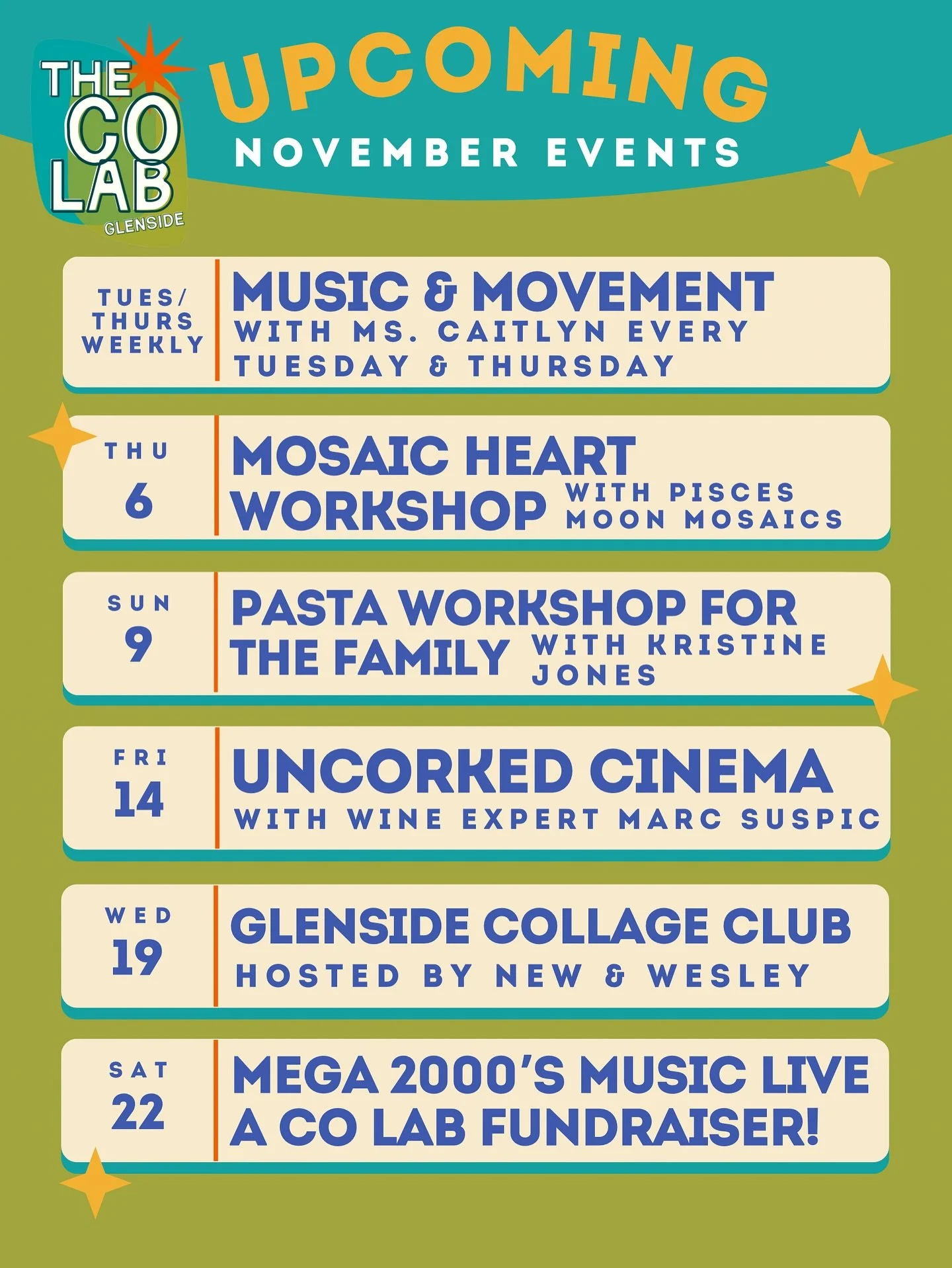 THE CO LAB GLENSIDE

UPCOMING

NOVEMBER EVENTS

TUES/ THURS WEEKLY

MUSIC & MOVEMENT WITH MS. CAITLYN EVERY TUESDAY & THURSDAY

THU 6

MOSAIC HEART WORKSHOP WITH PISCES MOON MOSAICS

SUN 9

PASTA WORKSHOP FOR THE FAMILY WITH KRISTINE JONES

FRI 14

UNCORKED CINEMA WITH WINE EXPERT MARC SUSPIC

WED 19

GLENSIDE COLLAGE CLUB HOSTED BY NEW & WESLEY

SAT 22

MEGA 2000'S MUSIC LIVE A CO LAB FUNDRAISER!